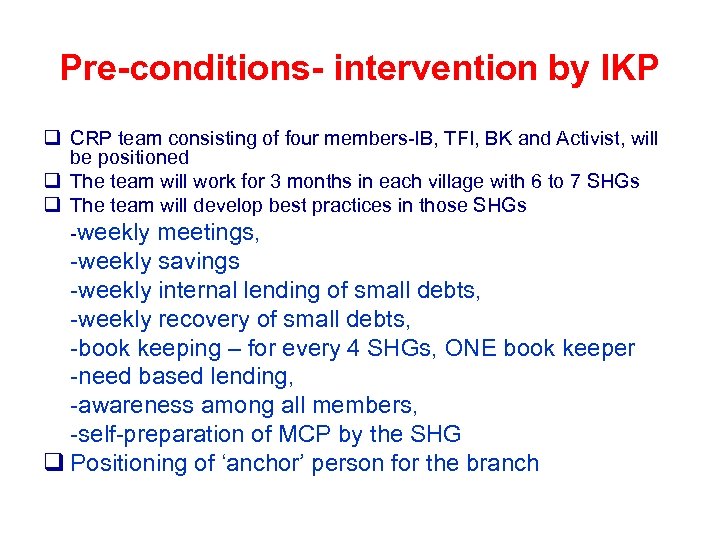 Pre-conditions- intervention by IKP

❑ CRP team consisting of four members-IB, TFI, BK and Activist, will be positioned
❑ The team will work for 3 months in each village with 6 to 7 SHGs
❑ The team will develop best practices in those SHGs
-weekly meetings,
-weekly savings
-weekly internal lending of small debts,
-weekly recovery of small debts,
-book keeping – for every 4 SHGs, ONE book keeper
-need based lending,
-awareness among all members,
-self-preparation of MCP by the SHG
❑ Positioning of ‘anchor’ person for the branch